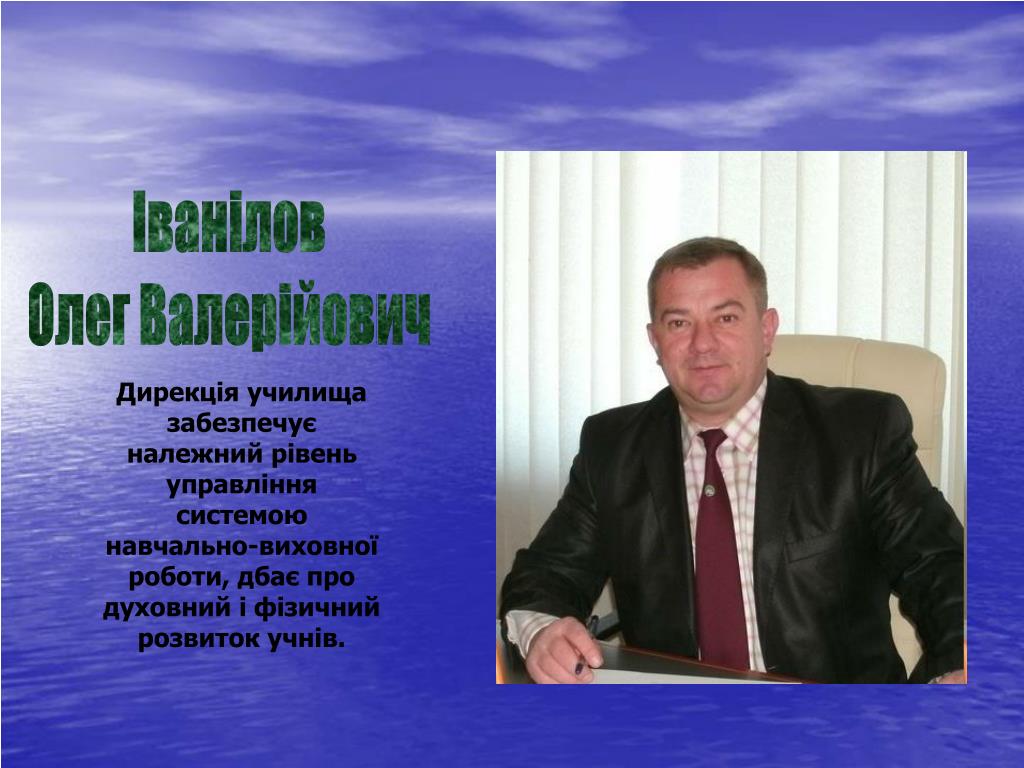 Іванілов
Олег Валерійович

Дирекція училища забезпечує належний рівень управління системою навчально-виховної роботи, дбає про духовний і фізичний розвиток учнів.